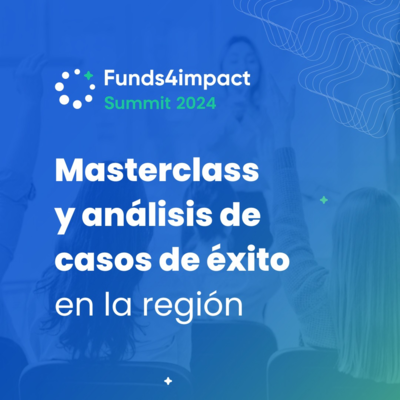 Funds4impact
Summit 2024

Masterclass y análisis de casos de éxito en la región